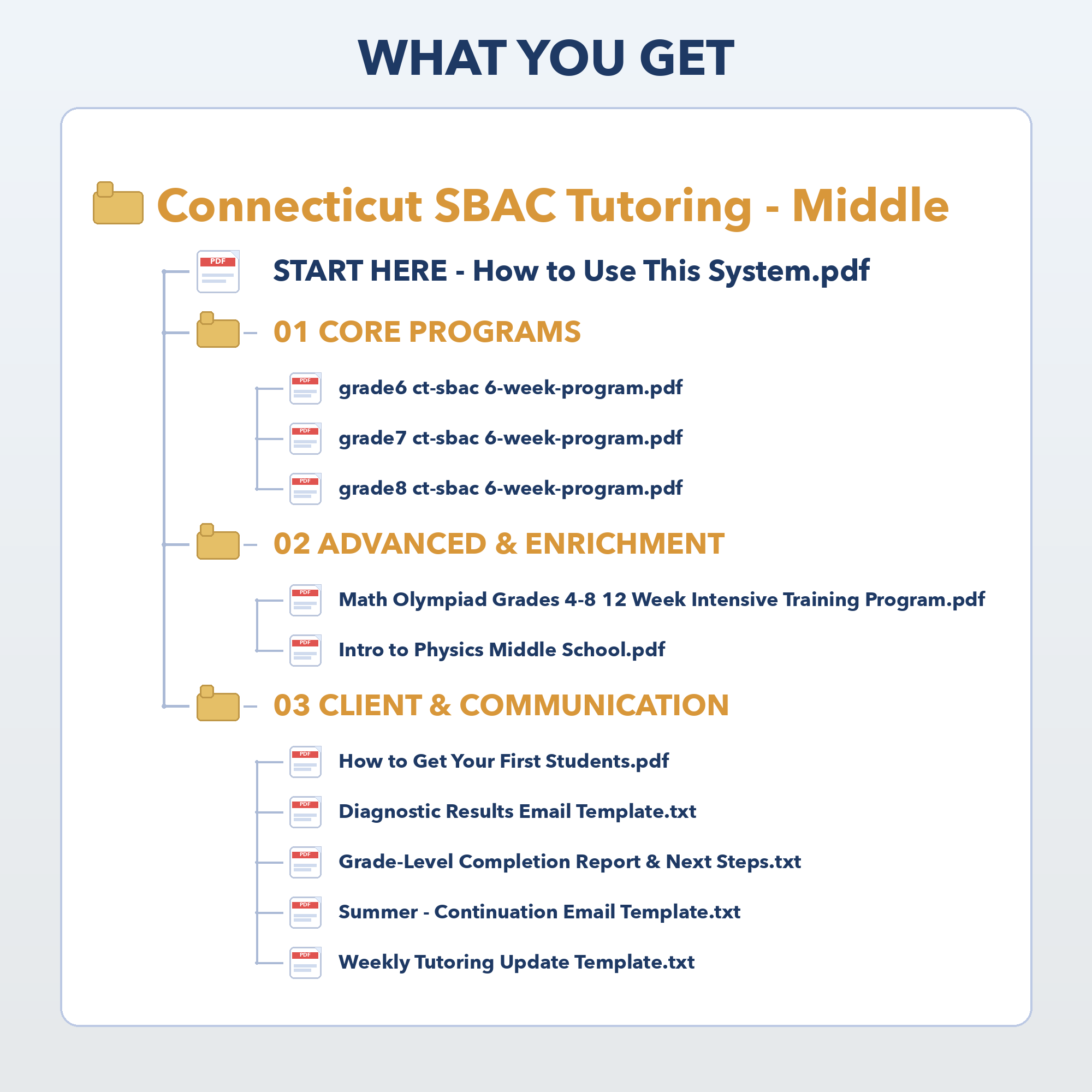 WHAT YOU GET

Connecticut SBAC Tutoring - Middle

PDF START HERE - How to Use This System.pdf

01 CORE PROGRAMS

PDF grade6 ct-sbac 6-week-program.pdf

PDF grade7 ct-sbac 6-week-program.pdf

PDF grade8 ct-sbac 6-week-program.pdf

02 ADVANCED & ENRICHMENT

PDF Math Olympiad Grades 4-8 12 Week Intensive Training Program.pdf

PDF Intro to Physics Middle School.pdf

03 CLIENT & COMMUNICATION

PDF How to Get Your First Students.pdf

PDF Diagnostic Results Email Template.txt

PDF Grade-Level Completion Report & Next Steps.txt

PDF Summer - Continuation Email Template.txt

PDF Weekly Tutoring Update Template.txt